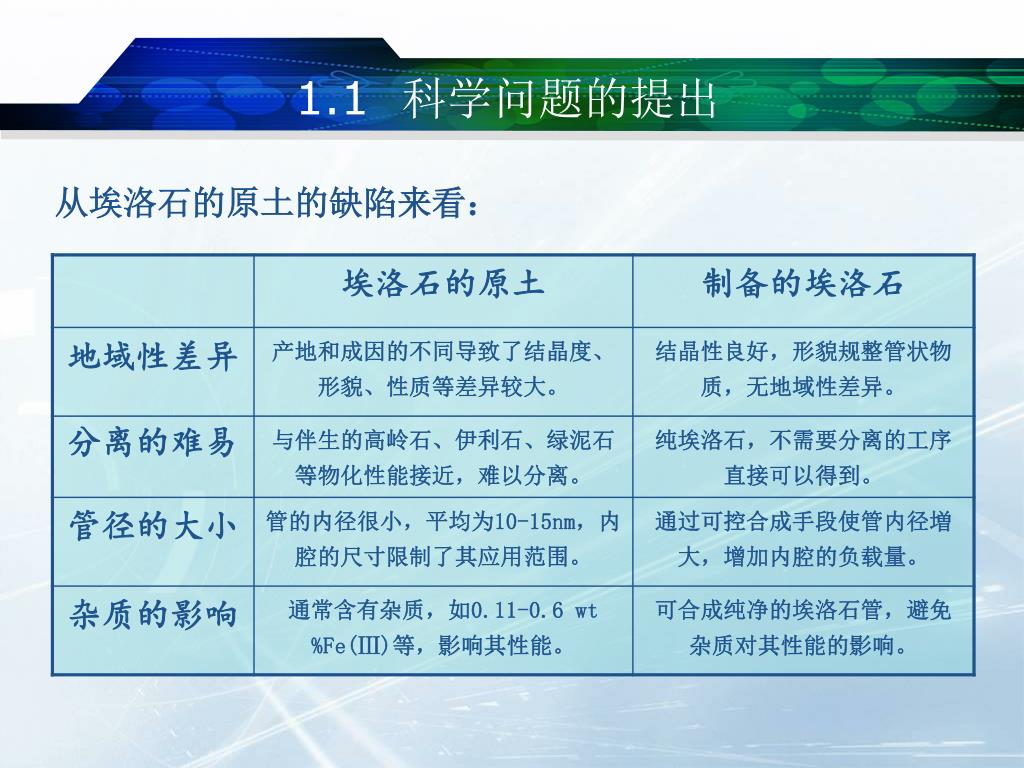 1.1 科学问题的提出

从埃洛石的原土的缺陷来看：

|  | 埃洛石的原土 | 制备的埃洛石 |
|---|---|---|
| 地域性差异 | 产地和成因的不同导致了结晶度、形貌、性质等差异较大。 | 结晶性良好，形貌规整管状物质，无地域性差异。 |
| 分离的难易 | 与伴生的高岭石、伊利石、绿泥石等物化性能接近，难以分离。 | 纯埃洛石，不需要分离的工序直接可以得到。 |
| 管径的大小 | 管的内径很小，平均为10-15nm，内腔的尺寸限制了其应用范围。 | 通过可控合成手段使管内径增大，增加内腔的负载量。 |
| 杂质的影响 | 通常含有杂质，如0.11-0.6 wt %Fe(III)等，影响其性能。 | 可合成纯净的埃洛石管，避免杂质对其性能的影响。 |